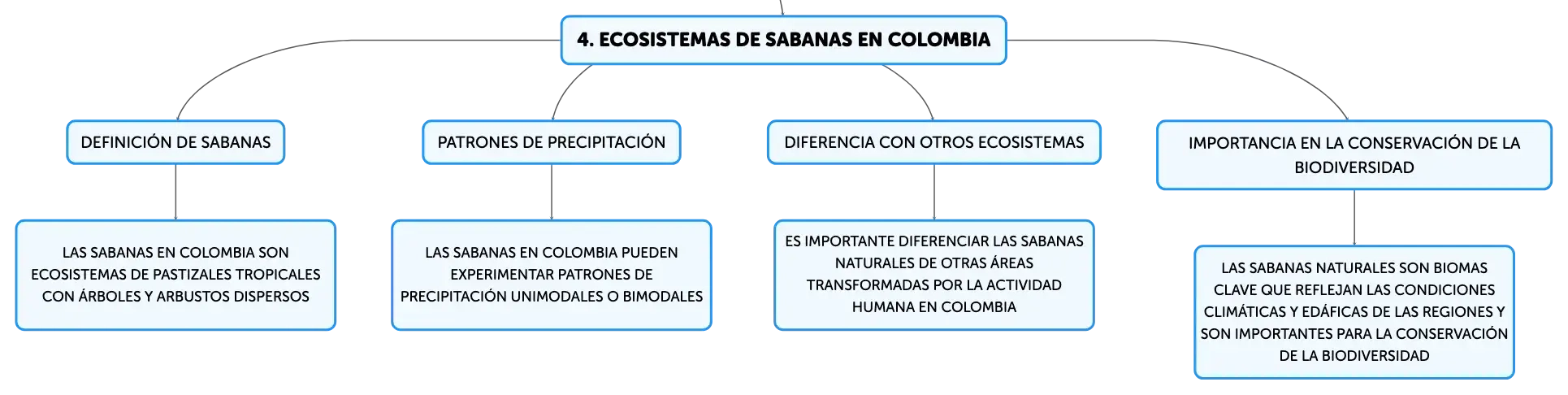 4. ECOSISTEMAS DE SABANAS EN COLOMBIA

DEFINICIÓN DE SABANAS

LAS SABANAS EN COLOMBIA SON ECOSISTEMAS DE PASTIZALES TROPICALES CON ÁRBOLES Y ARBUSTOS DISPERSOS

PATRONES DE PRECIPITACIÓN

LAS SABANAS EN COLOMBIA PUEDEN EXPERIMENTAR PATRONES DE PRECIPITACIÓN UNIMODALES O BIMODALES

DIFERENCIA CON OTROS ECOSISTEMAS

ES IMPORTANTE DIFERENCIAR LAS SABANAS NATURALES DE OTRAS ÁREAS TRANSFORMADAS POR LA ACTIVIDAD HUMANA EN COLOMBIA

IMPORTANCIA EN LA CONSERVACIÓN DE LA BIODIVERSIDAD

LAS SABANAS NATURALES SON BIOMAS CLAVE QUE REFLEJAN LAS CONDICIONES CLIMÁTICAS Y EDÁFICAS DE LAS REGIONES Y SON IMPORTANTES PARA LA CONSERVACIÓN DE LA BIODIVERSIDAD